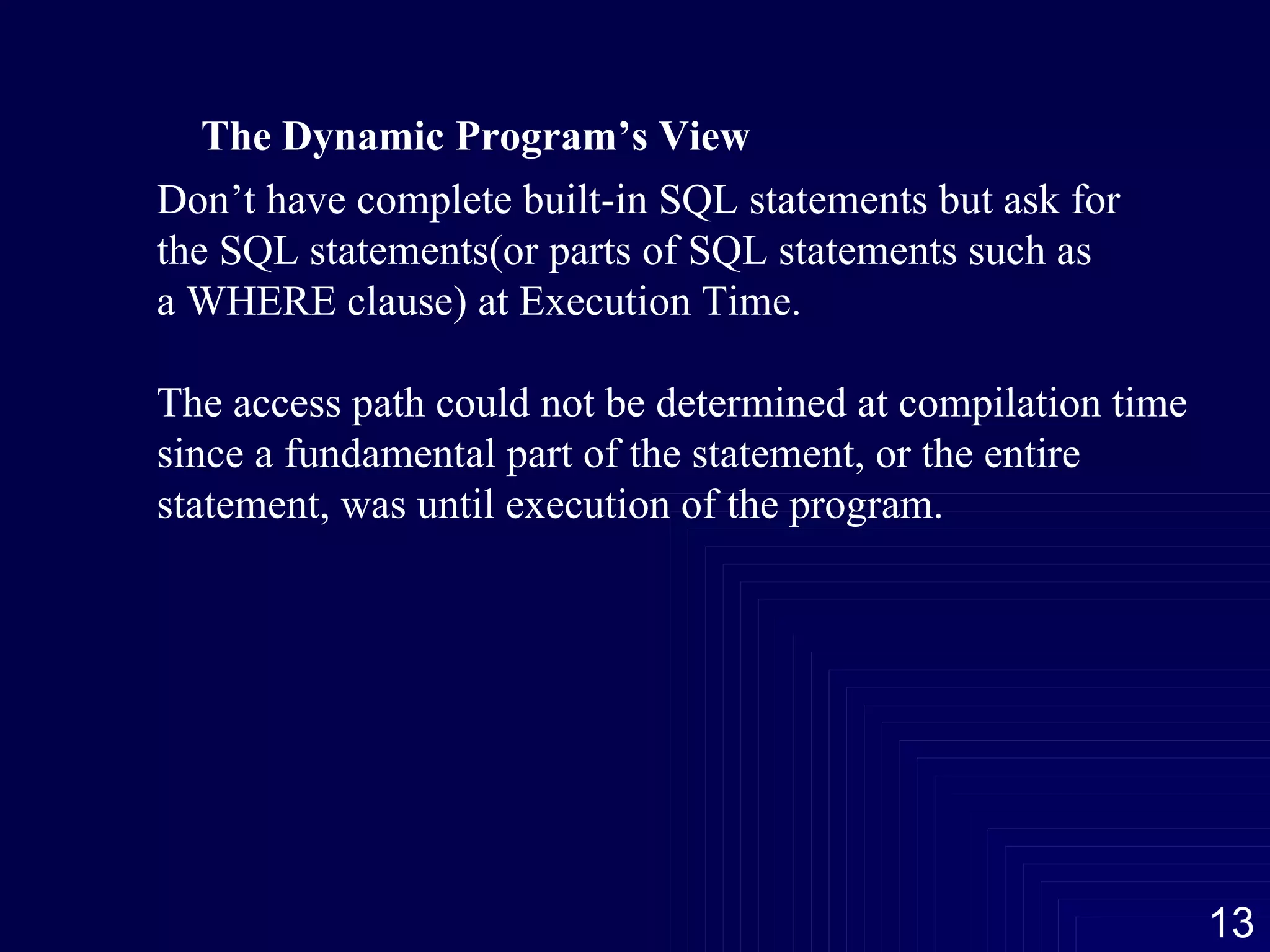 The Dynamic Program’s View

Don’t have complete built-in SQL statements but ask for the SQL statements(or parts of SQL statements such as a WHERE clause) at Execution Time.

The access path could not be determined at compilation time since a fundamental part of the statement, or the entire statement, was until execution of the program.

13